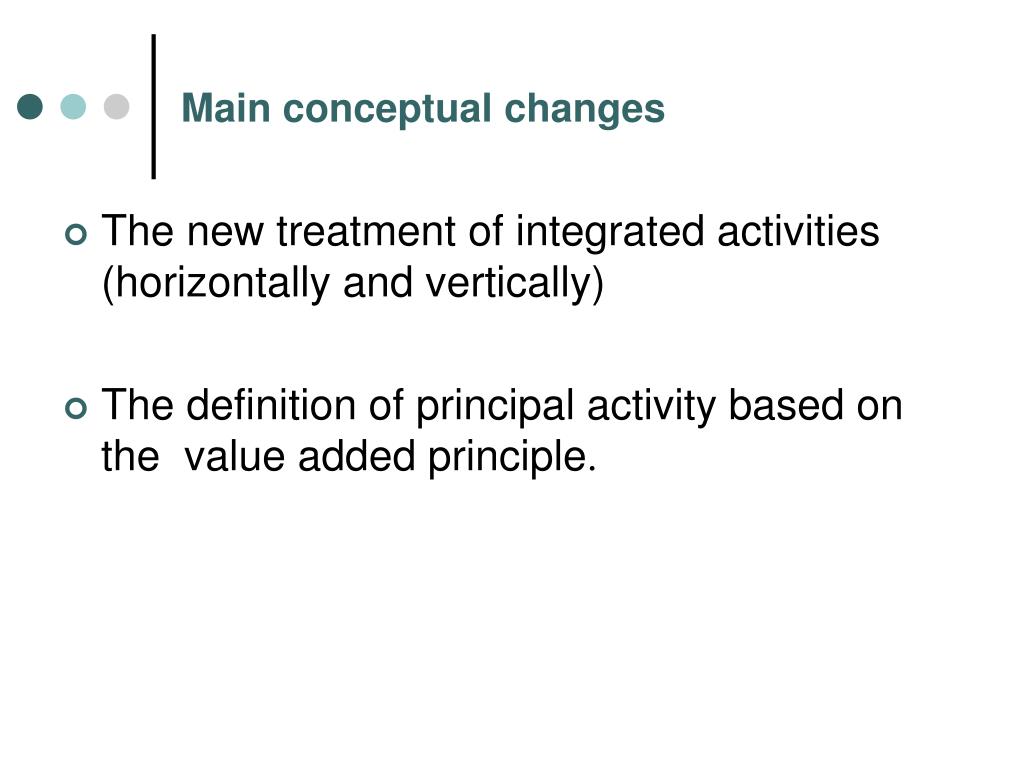 Main conceptual changes

The new treatment of integrated activities (horizontally and vertically)

The definition of principal activity based on the value added principle.